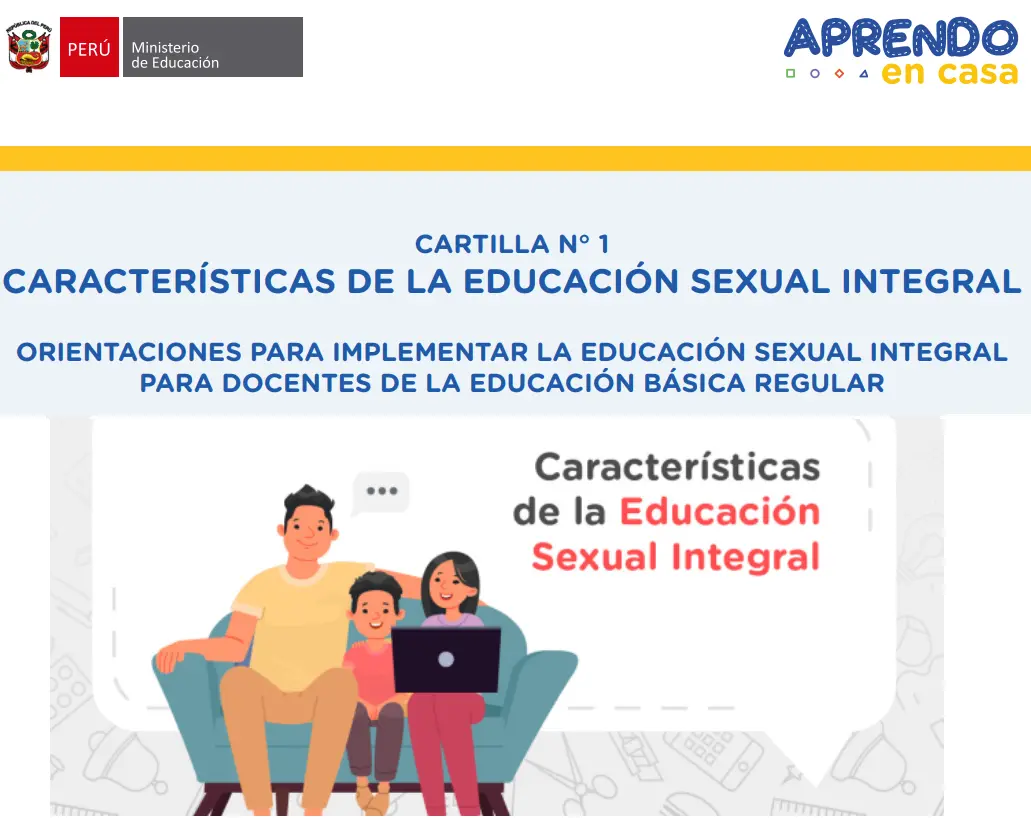 REPÚBLICA DEL PERÚ

PERÚ Ministerio de Educación

APRENDO en casa

CARTILLA N° 1
CARACTERÍSTICAS DE LA EDUCACIÓN SEXUAL INTEGRAL

ORIENTACIONES PARA IMPLEMENTAR LA EDUCACIÓN SEXUAL INTEGRAL PARA DOCENTES DE LA EDUCACIÓN BÁSICA REGULAR

Características de la Educación Sexual Integral